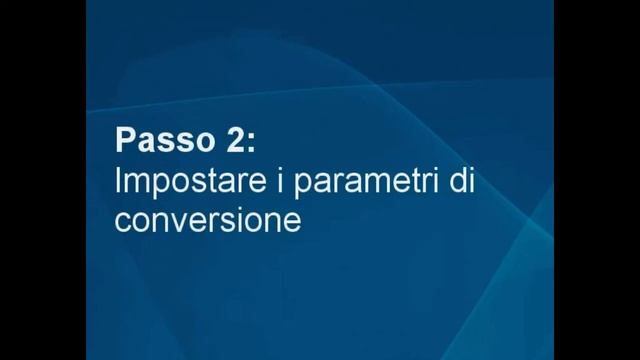 Passo 2:
Impostare i parametri di conversione